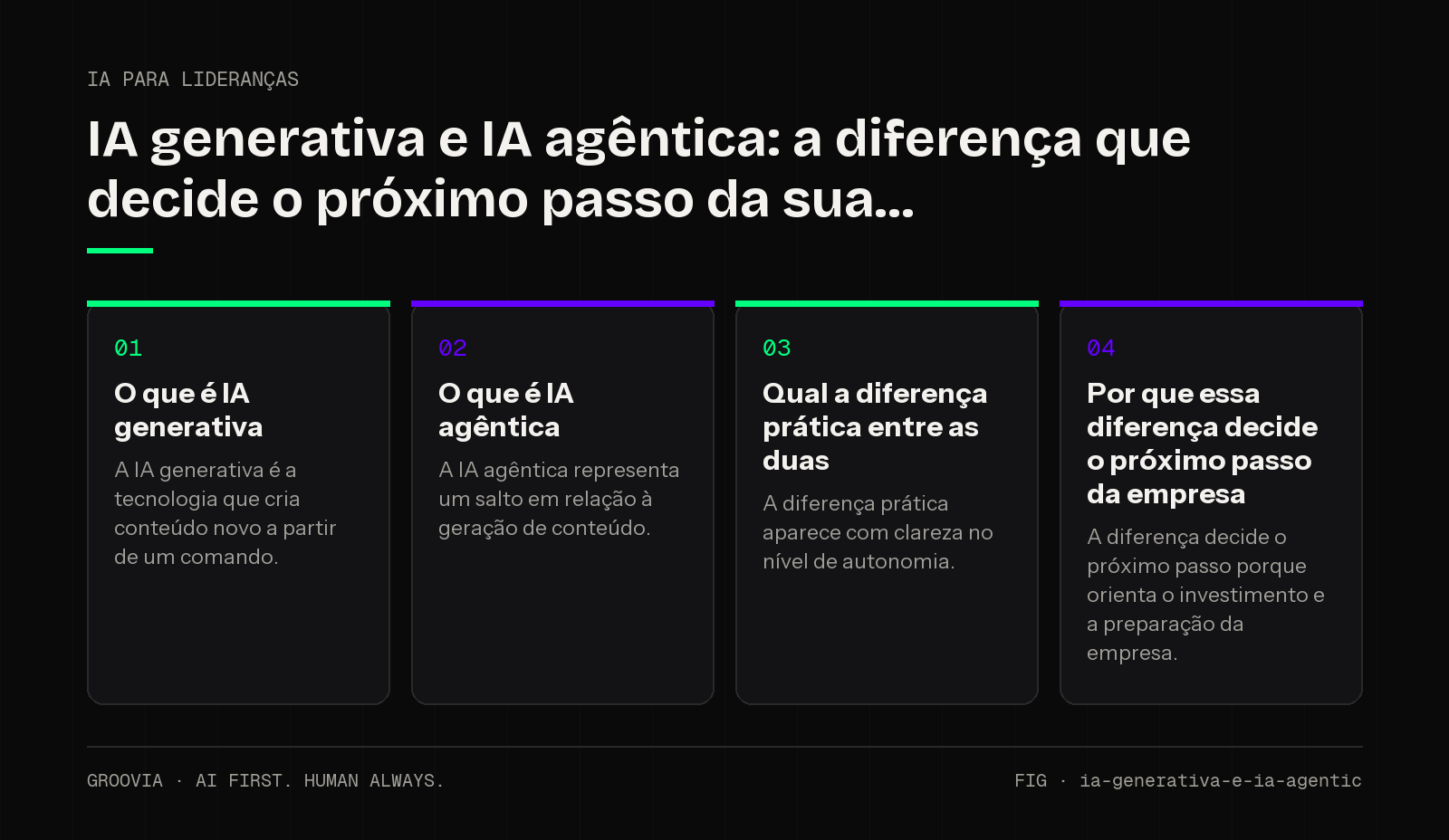 IA PARA LIDERANÇAS

IA generativa e IA agêntica: a diferença que decide o próximo passo da sua...

01

O que é IA generativa

A IA generativa é a tecnologia que cria conteúdo novo a partir de um comando.

02

O que é IA agêntica

A IA agêntica representa um salto em relação à geração de conteúdo.

03

Qual a diferença prática entre as duas

A diferença prática aparece com clareza no nível de autonomia.

04

Por que essa diferença decide o próximo passo da empresa

A diferença decide o próximo passo porque orienta o investimento e a preparação da empresa.

GROOVIA · AI FIRST. HUMAN ALWAYS.

FIG · ia-generativa-e-ia-agentic